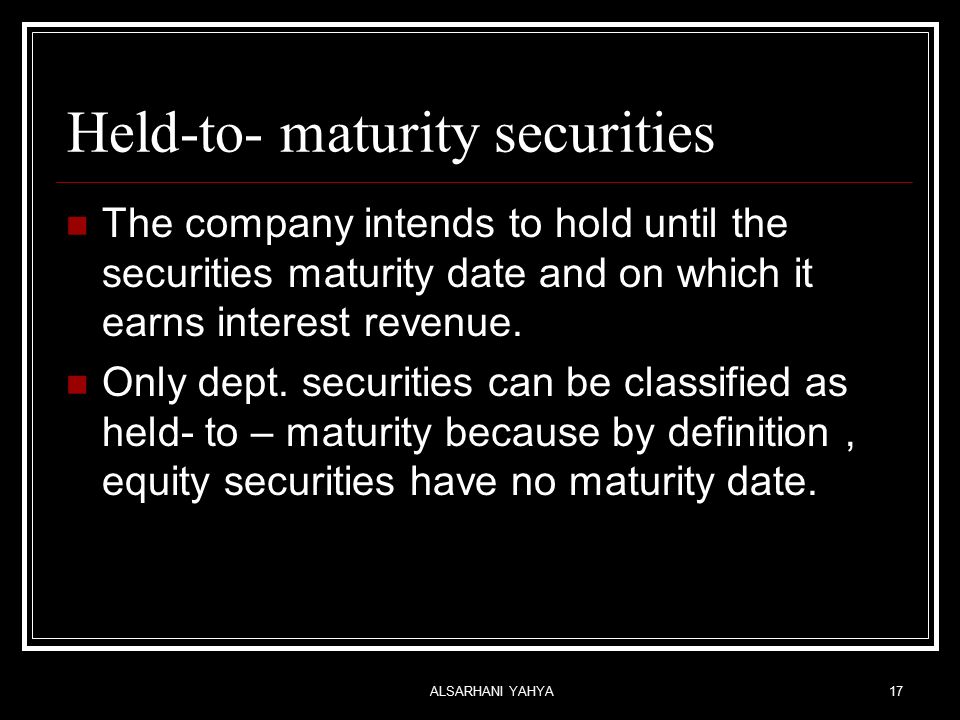 Held-to- maturity securities

The company intends to hold until the securities maturity date and on which it earns interest revenue.

Only dept. securities can be classified as held- to – maturity because by definition , equity securities have no maturity date.

ALSARHANI YAHYA

17